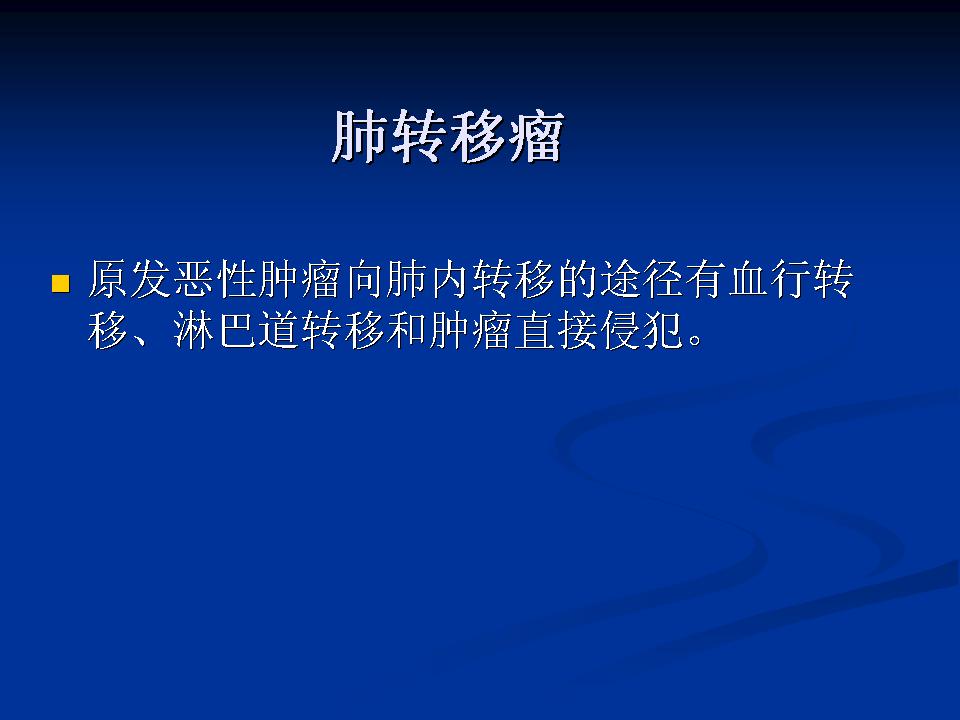 肺转移瘤

原发恶性肿瘤向肺内转移的途径有血行转移、淋巴道转移和肿瘤直接侵犯。